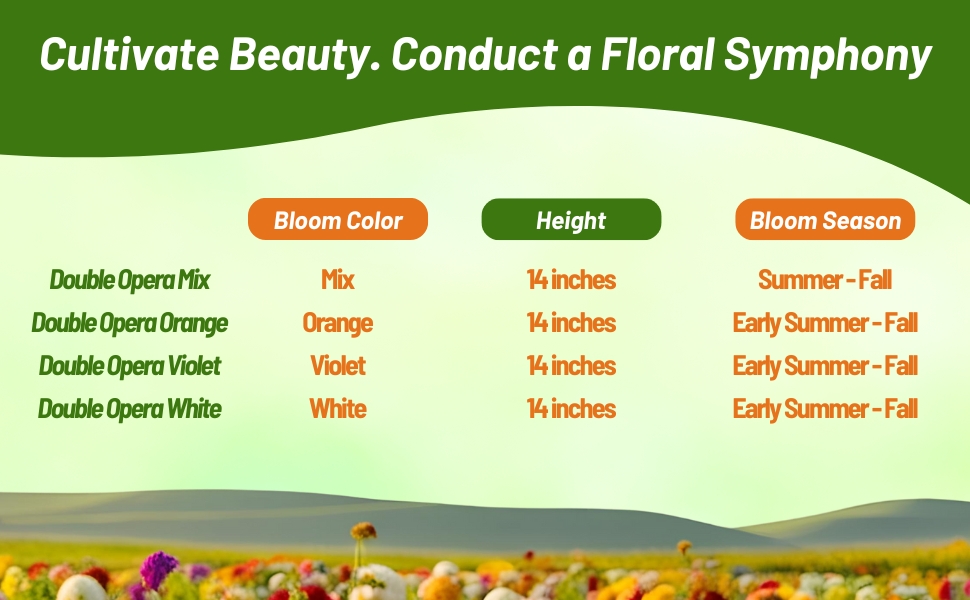 Cultivate Beauty. Conduct a Floral Symphony

| | Bloom Color | Height | Bloom Season |
|---|---|---|---|
| Double Opera Mix | Mix | 14 inches | Summer - Fall |
| Double Opera Orange | Orange | 14 inches | Early Summer - Fall |
| Double Opera Violet | Violet | 14 inches | Early Summer - Fall |
| Double Opera White | White | 14 inches | Early Summer - Fall |